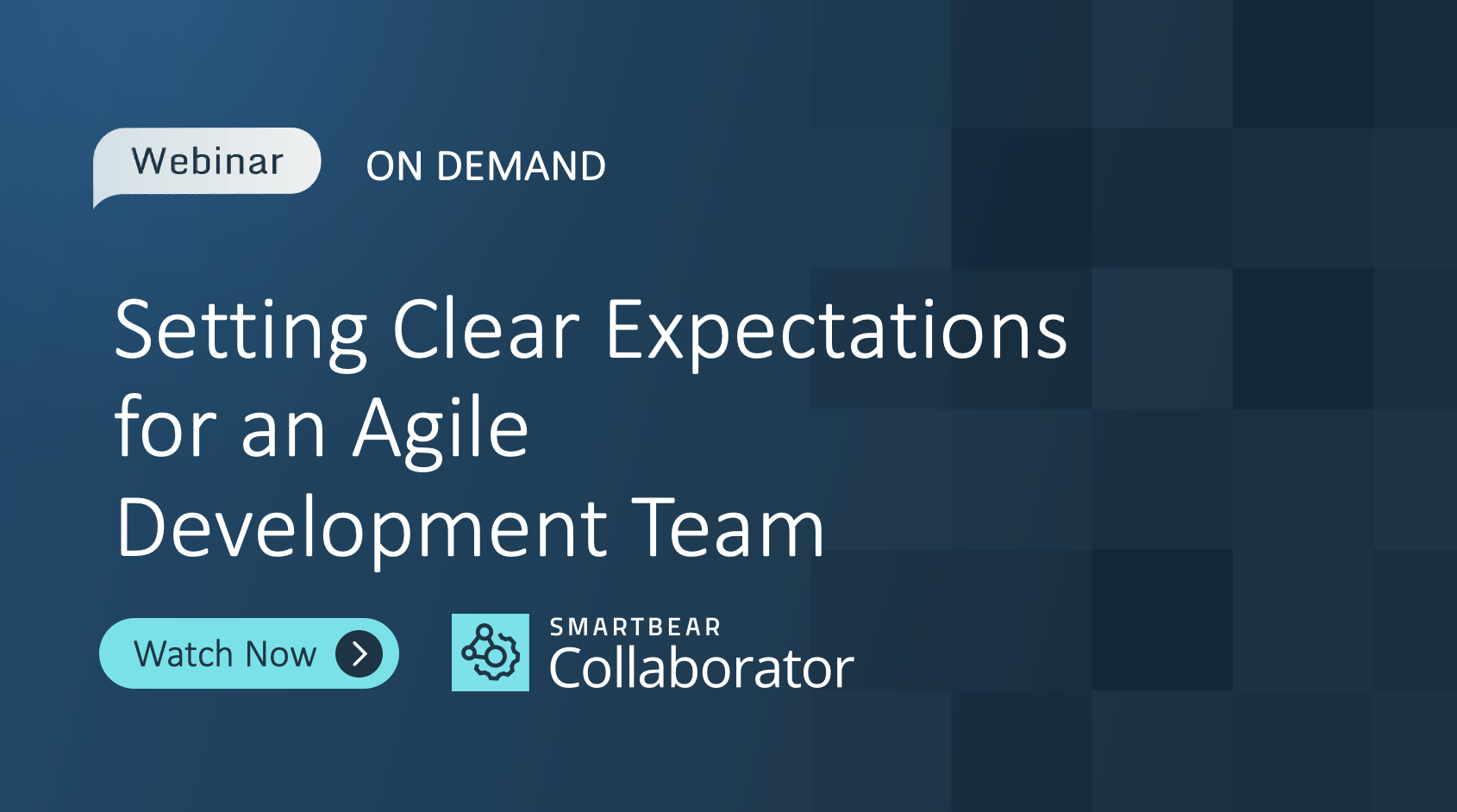 Webinar ON DEMAND

Setting Clear Expectations for an Agile Development Team

Watch Now

SMARTBEAR
Collaborator